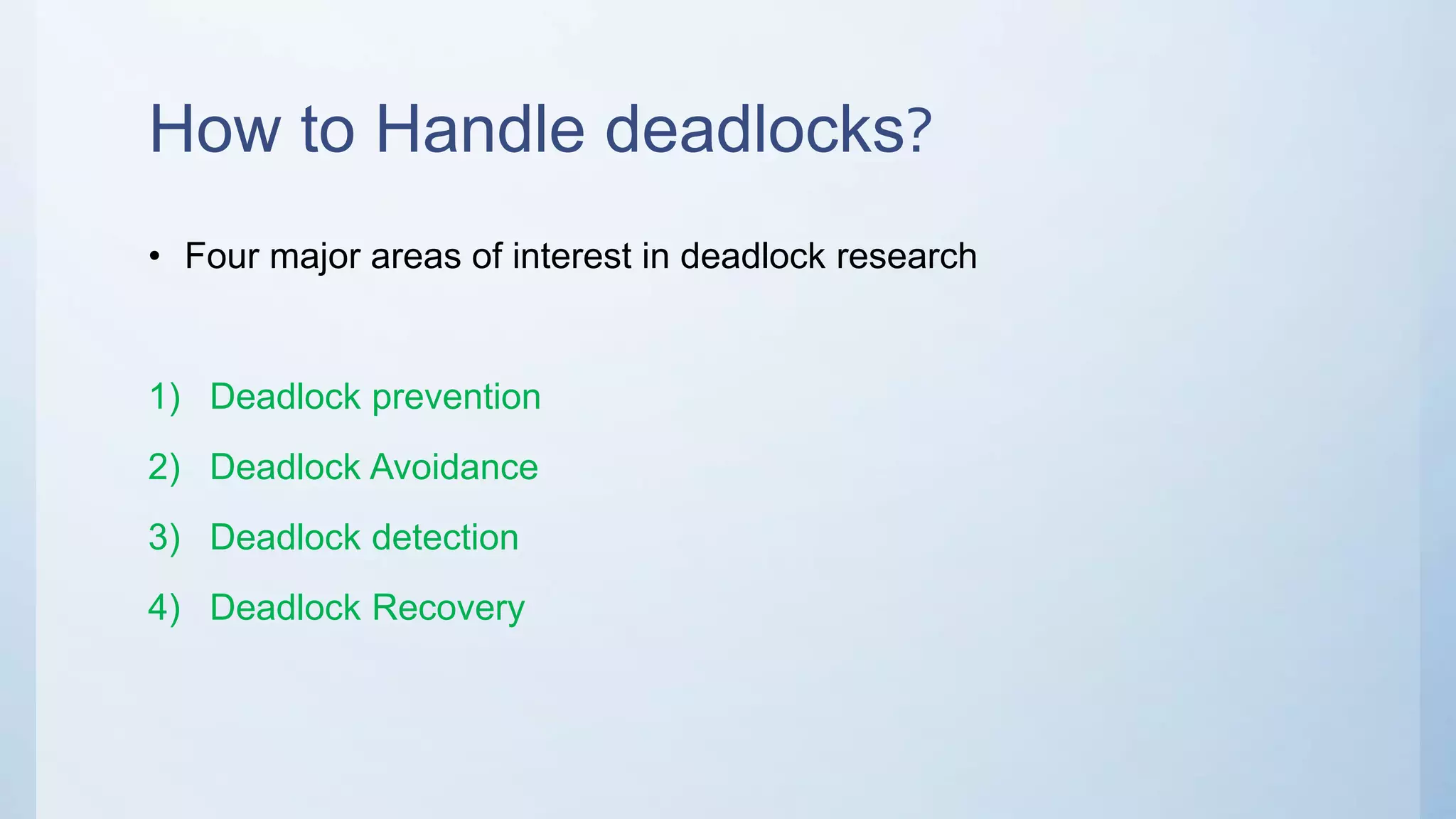 How to Handle deadlocks?

• Four major areas of interest in deadlock research

1) Deadlock prevention
2) Deadlock Avoidance
3) Deadlock detection
4) Deadlock Recovery